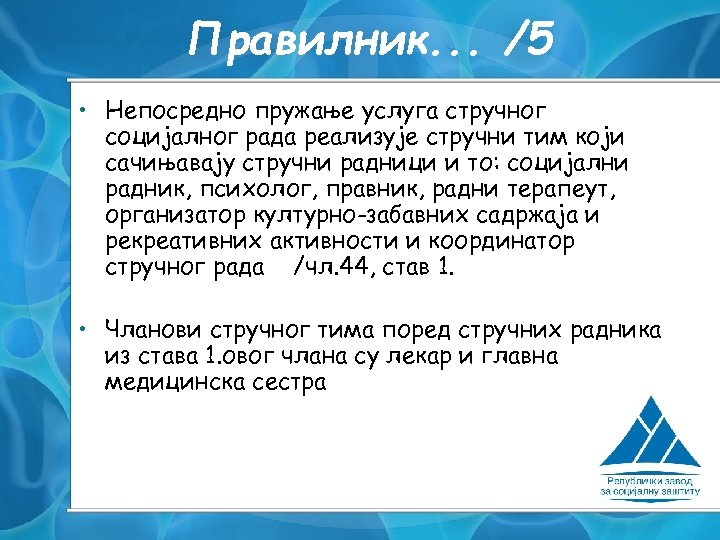 Правилник... /5

• Непосредно пружање услуга стручног социјалног рада реализује стручни тим који сачињавају стручни радници и то: социјални радник, психолог, правник, радни терапеут, организатор културно-забавних садржаја и рекреативних активности и координатор стручног рада /чл.44, став 1.

• Чланови стручног тима поред стручних радника из става 1.овог члана су лекар и главна медицинска сестра

Републички завод за социјалну заштиту